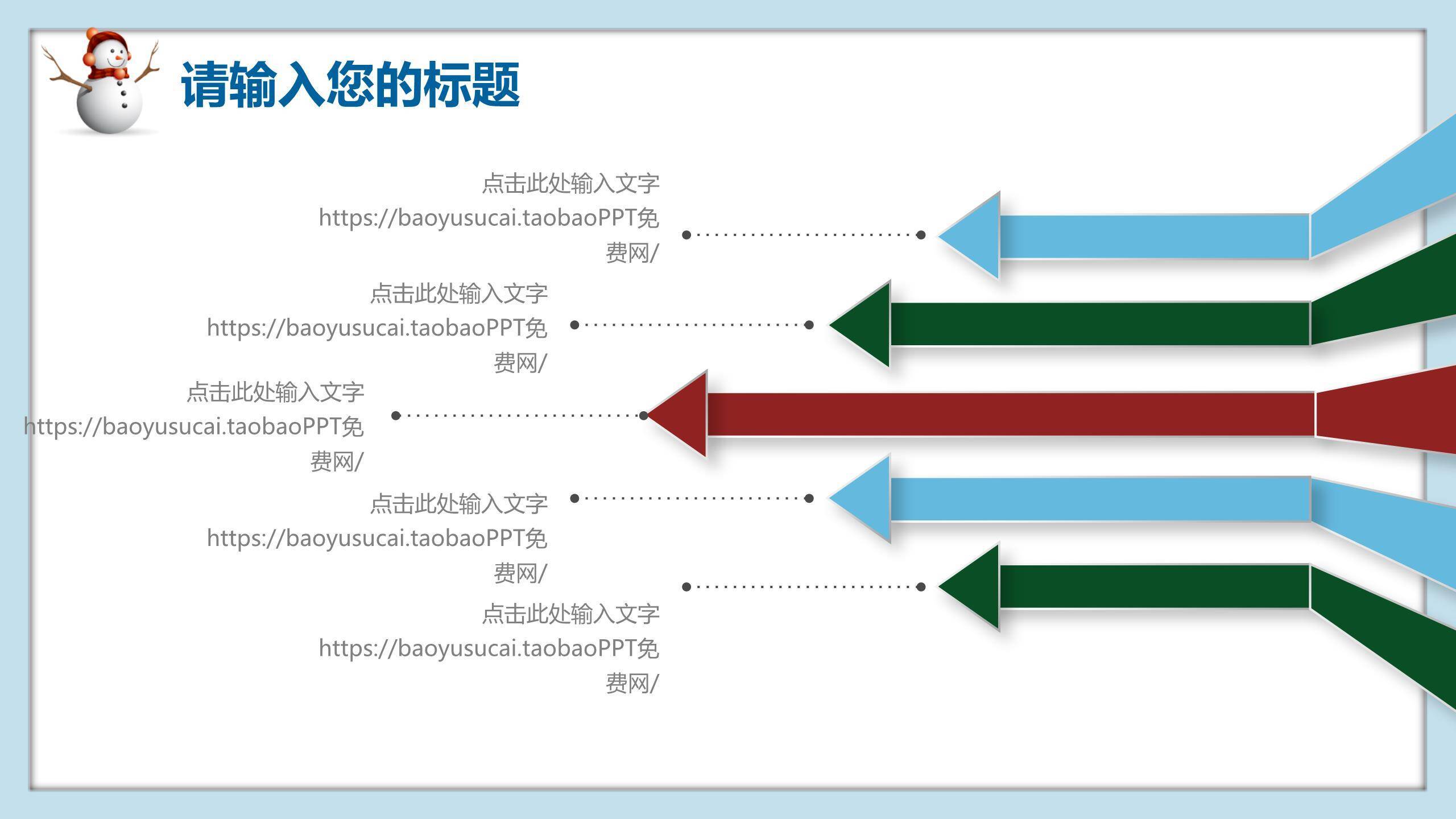 请输入您的标题

点击此处输入文字 https://baoyusucai.taobaoPPT免费网/

点击此处输入文字 https://baoyusucai.taobaoPPT免费网/

点击此处输入文字 https://baoyusucai.taobaoPPT免费网/

点击此处输入文字 https://baoyusucai.taobaoPPT免费网/

点击此处输入文字 https://baoyusucai.taobaoPPT免费网/